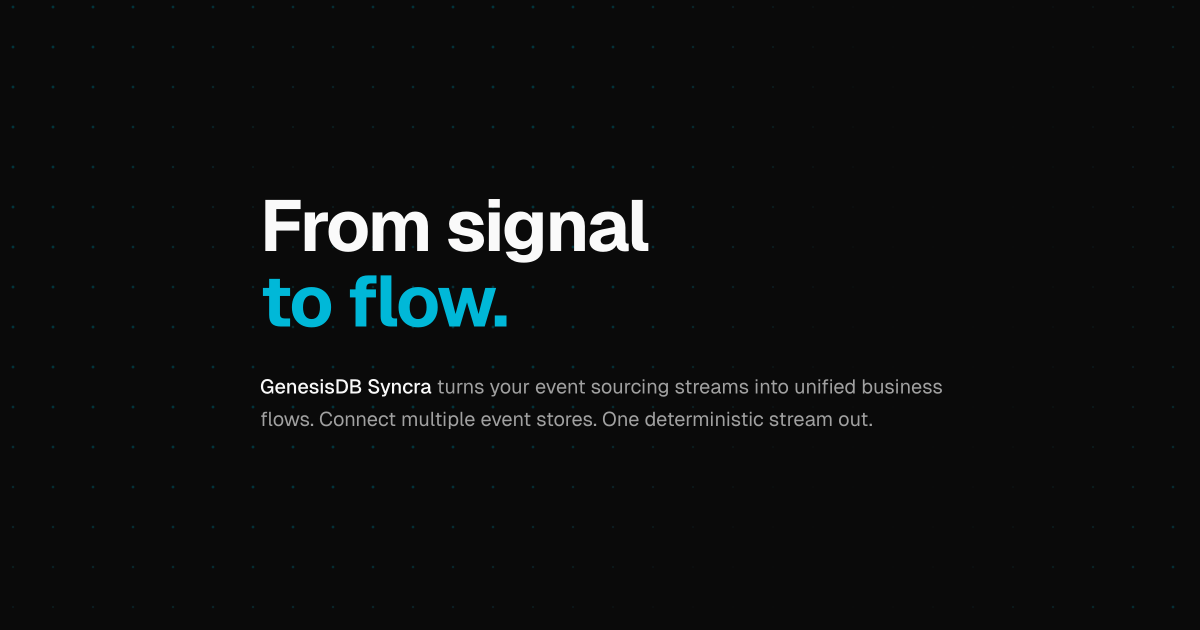 From signal
to flow.

GenesisDB Syncra turns your event sourcing streams into unified business flows. Connect multiple event stores. One deterministic stream out.